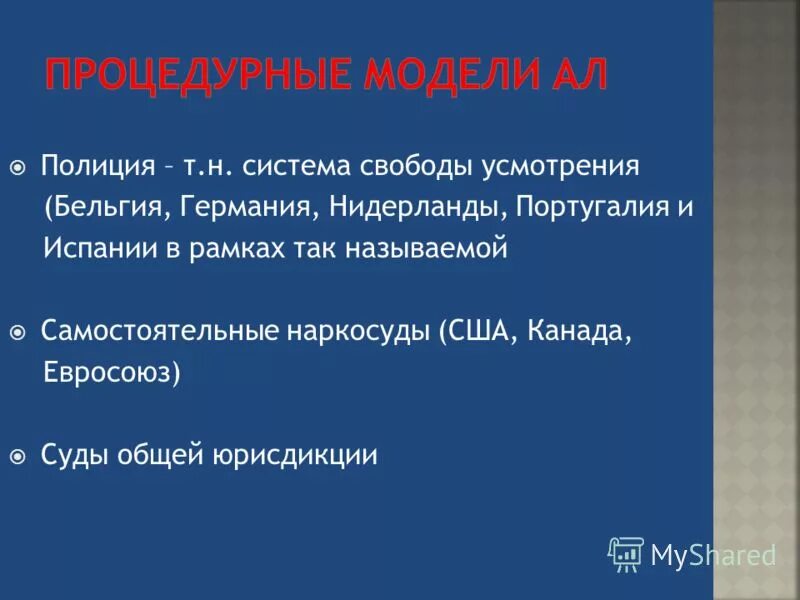 ПРОЦЕДУРНЫЕ МОДЕЛИ АЛ

Полиция – т.н. система свободы усмотрения (Бельгия, Германия, Нидерланды, Португалия и Испании в рамках так называемой

Самостоятельные наркосуды (США, Канада, Евросоюз)

Суды общей юрисдикции

MyShared